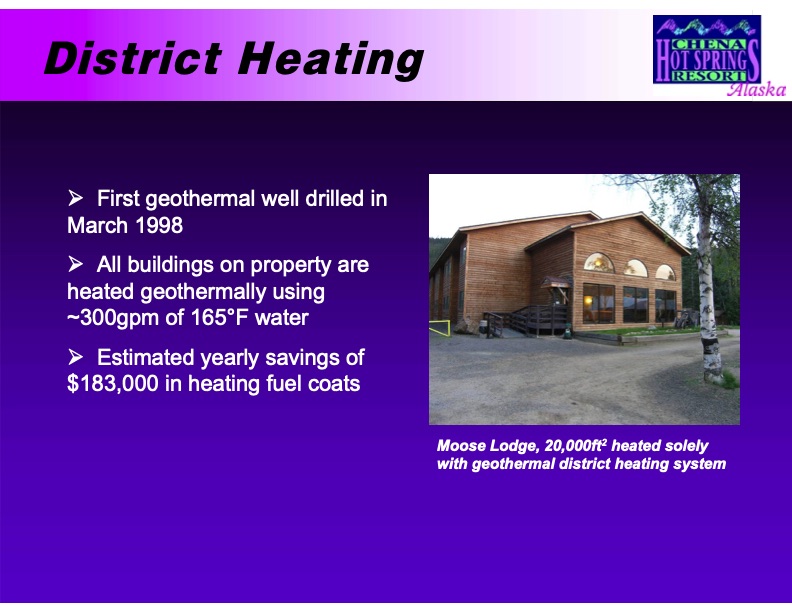 District Heating

CHENA HOT SPRINGS RESORT Alaska

➢ First geothermal well drilled in March 1998

➢ All buildings on property are heated geothermally using ~300gpm of 165°F water

➢ Estimated yearly savings of $183,000 in heating fuel coats

Moose Lodge, 20,000ft$^2$ heated solely with geothermal district heating system